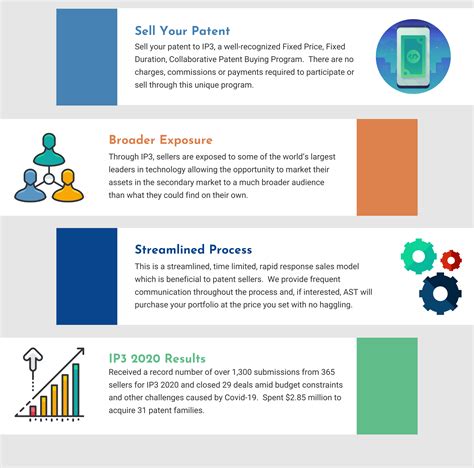 Sell Your Patent

Sell your patent to IP3, a well-recognized Fixed Price, Fixed Duration, Collaborative Patent Buying Program. There are no charges, commissions or payments required to participate or sell through this unique program.

Broader Exposure

Through IP3, sellers are exposed to some of the world's largest leaders in technology allowing the opportunity to market their assets in the secondary market to a much broader audience than what they could find on their own.

Streamlined Process

This is a streamlined, time limited, rapid response sales model which is beneficial to patent sellers. We provide frequent communication throughout the process and, if interested, AST will purchase your portfolio at the price you set with no haggling.

IP3 2020 Results

Received a record number of over 1,300 submissions from 365 sellers for IP3 2020 and closed 29 deals amid budget constraints and other challenges caused by Covid-19. Spent $2.85 million to acquire 31 patent families.